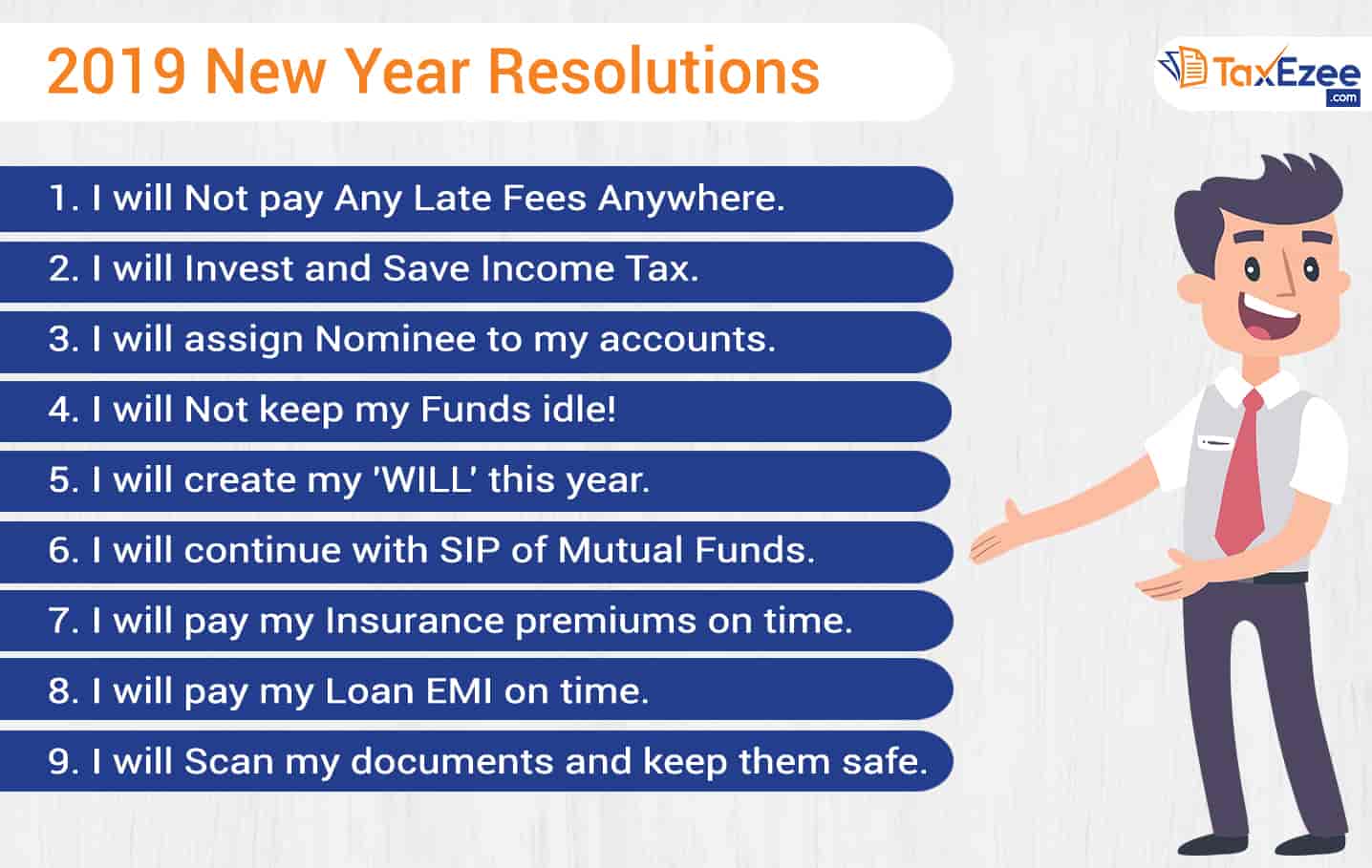 2019 New Year Resolutions

TaxEzee
.com

1. I will Not pay Any Late Fees Anywhere.

2. I will Invest and Save Income Tax.

3. I will assign Nominee to my accounts.

4. I will Not keep my Funds idle!

5. I will create my 'WILL' this year.

6. I will continue with SIP of Mutual Funds.

7. I will pay my Insurance premiums on time.

8. I will pay my Loan EMI on time.

9. I will Scan my documents and keep them safe.